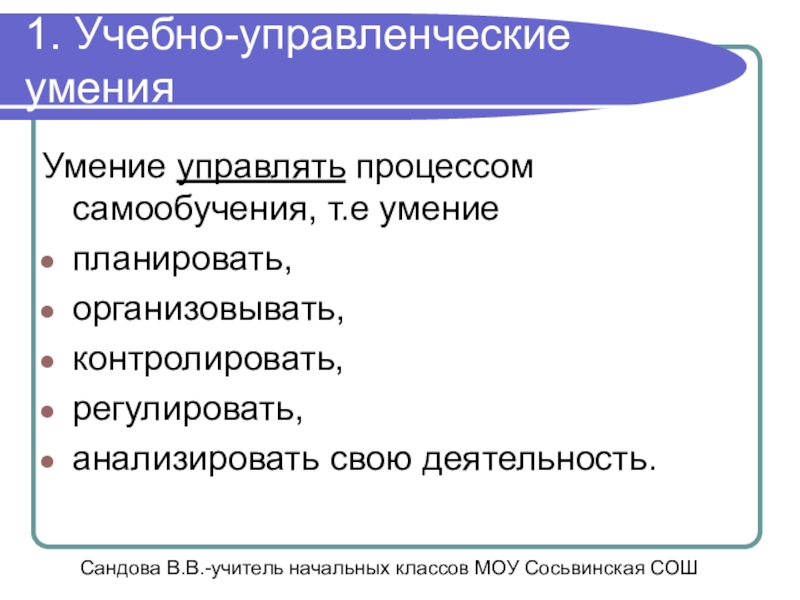 1. Учебно-управленческие умения

Умение управлять процессом самообучения, т.е умение

- планировать,
- организовывать,
- контролировать,
- регулировать,
- анализировать свою деятельность.

Сандова В.В.-учитель начальных классов МОУ Сосьвинская СОШ